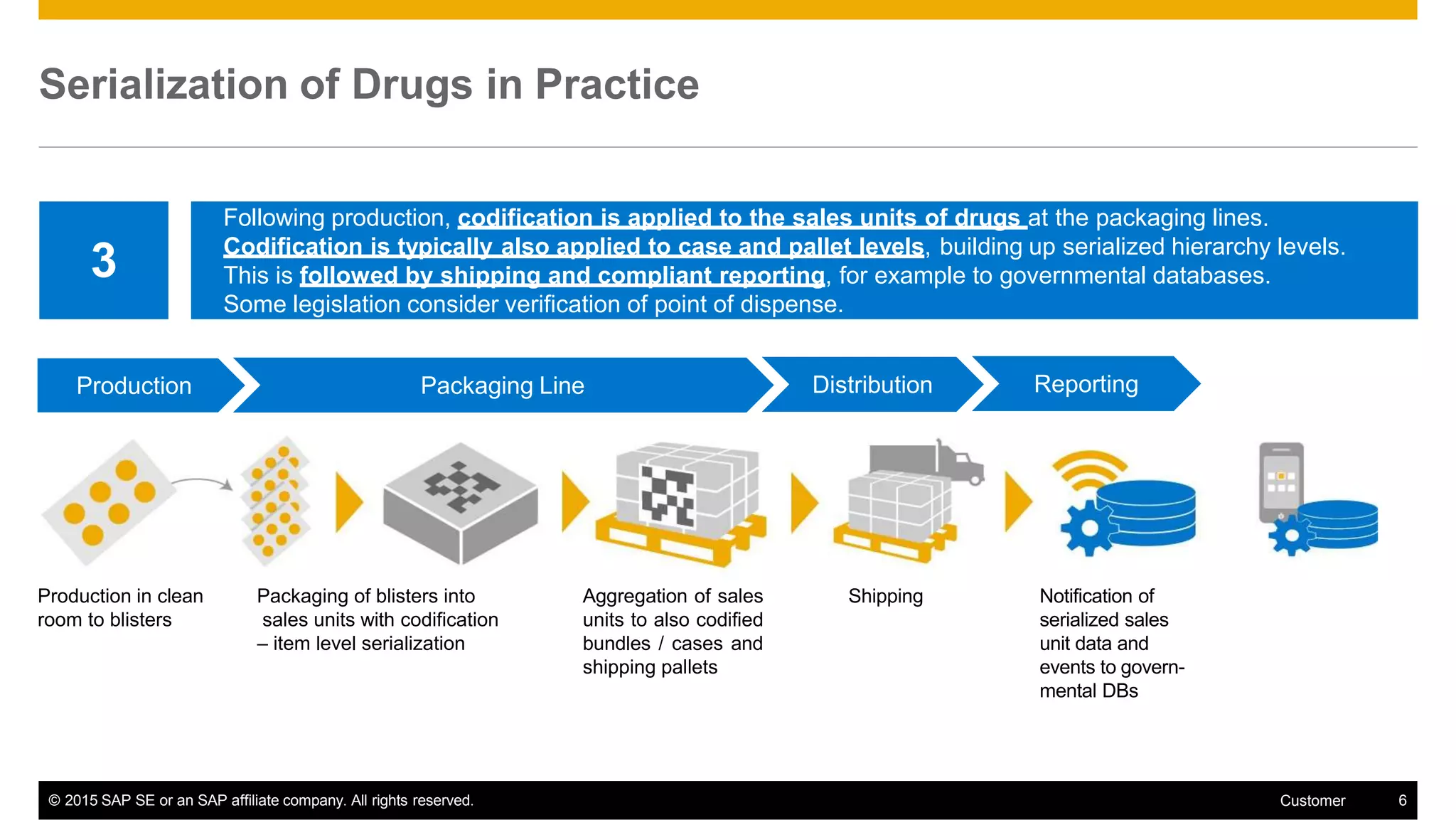 Serialization of Drugs in Practice

3

Following production, codification is applied to the sales units of drugs at the packaging lines. Codification is typically also applied to case and pallet levels, building up serialized hierarchy levels. This is followed by shipping and compliant reporting, for example to governmental databases. Some legislation consider verification of point of dispense.

Production

Packaging Line

Distribution

Reporting

Production in clean room to blisters

Packaging of blisters into sales units with codification – item level serialization

Aggregation of sales units to also codified bundles / cases and shipping pallets

Shipping

Notification of serialized sales unit data and events to governmental DBs

© 2015 SAP SE or an SAP affiliate company. All rights reserved.

Customer

6